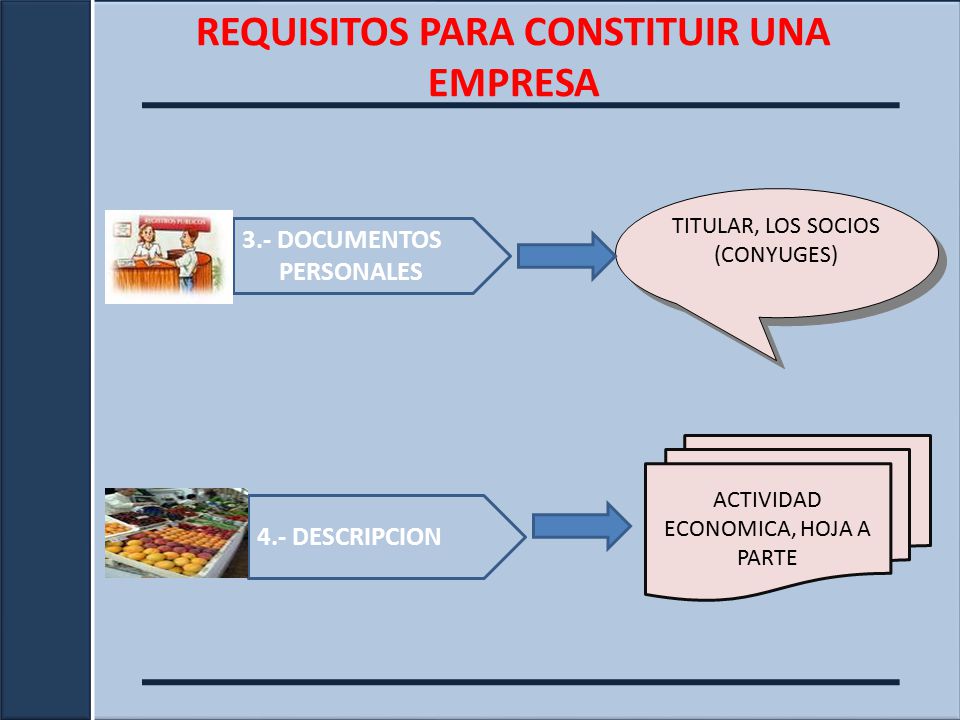 REQUISITOS PARA CONSTITUIR UNA EMPRESA

REGISTROS PUBLICOS

3.- DOCUMENTOS PERSONALES

TITULAR, LOS SOCIOS (CONYUGES)

4.- DESCRIPCION

ACTIVIDAD ECONOMICA, HOJA A PARTE